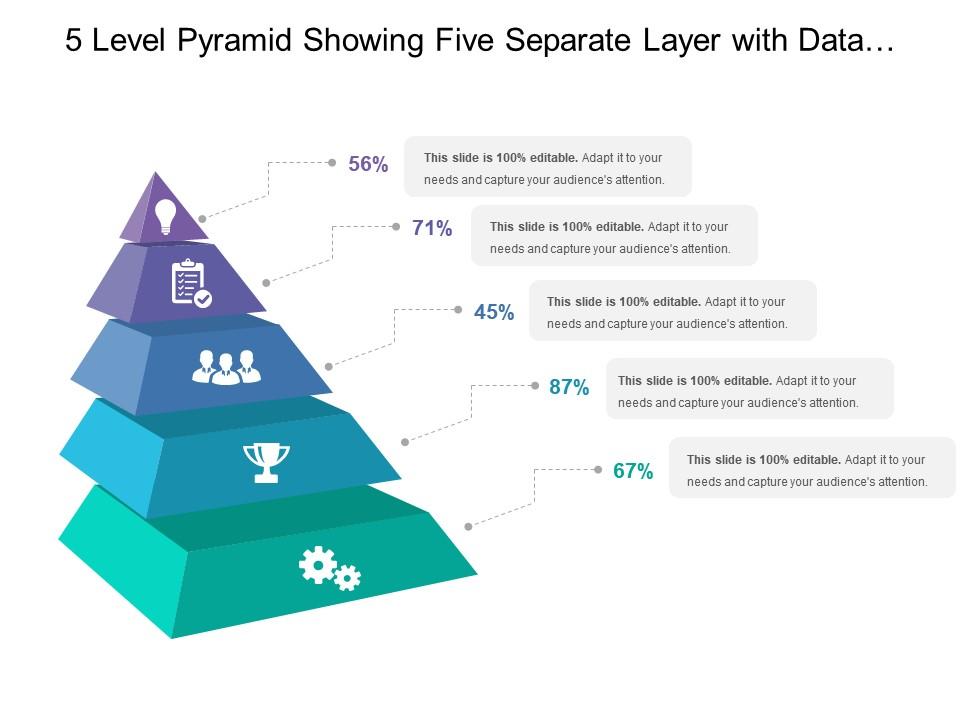 5 Level Pyramid Showing Five Separate Layer with Data…

56%
This slide is 100% editable. Adapt it to your needs and capture your audience's attention.

71%
This slide is 100% editable. Adapt it to your needs and capture your audience's attention.

45%
This slide is 100% editable. Adapt it to your needs and capture your audience's attention.

87%
This slide is 100% editable. Adapt it to your needs and capture your audience's attention.

67%
This slide is 100% editable. Adapt it to your needs and capture your audience's attention.